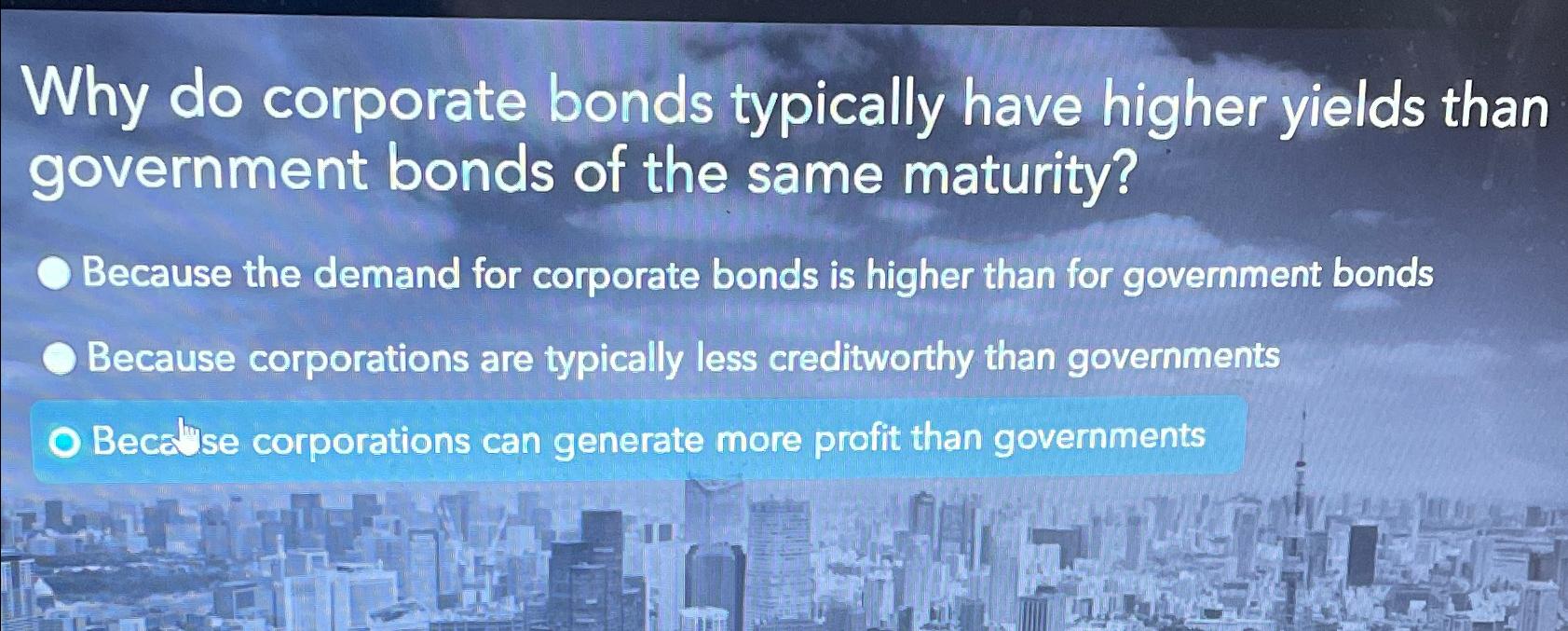 Why do corporate bonds typically have higher yields than government bonds of the same maturity?

Because the demand for corporate bonds is higher than for government bonds

Because corporations are typically less creditworthy than governments

Because corporations can generate more profit than governments